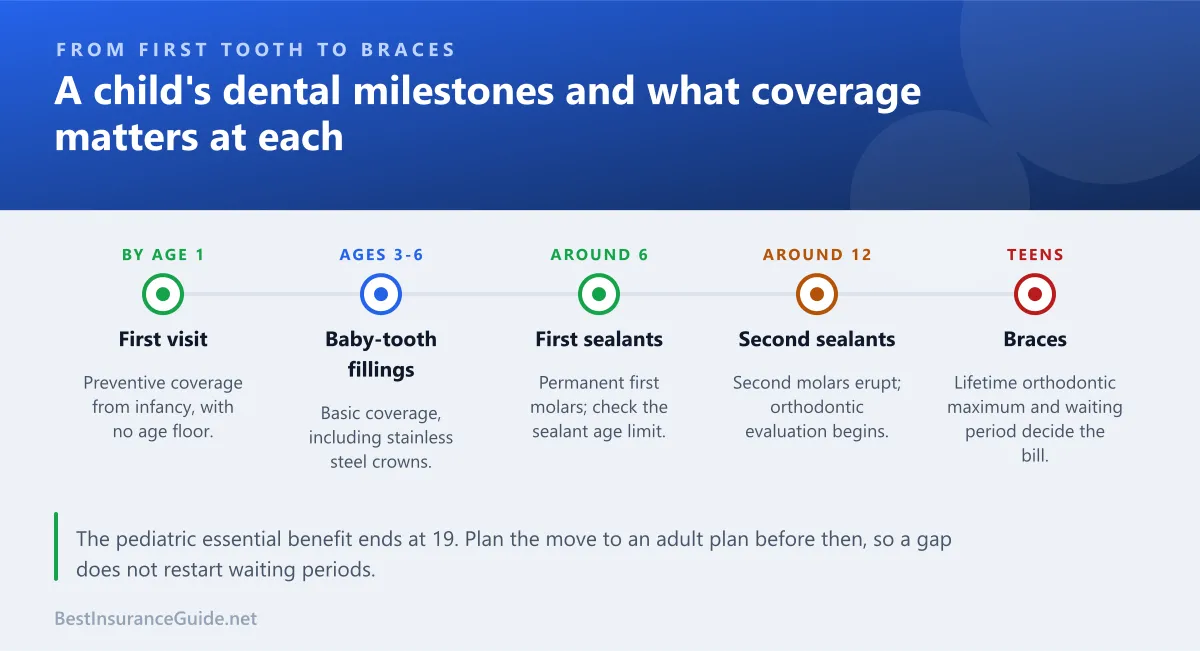 FROM FIRST TOOTH TO BRACES

A child's dental milestones and what coverage matters at each

BY AGE 1

First visit

Preventive coverage from infancy, with no age floor.

AGES 3-6

Baby-tooth fillings

Basic coverage, including stainless steel crowns.

AROUND 6

First sealants

Permanent first molars; check the sealant age limit.

AROUND 12

Second sealants

Second molars erupt; orthodontic evaluation begins.

TEENS

Braces

Lifetime orthodontic maximum and waiting period decide the bill.

The pediatric essential benefit ends at 19. Plan the move to an adult plan before then, so a gap does not restart waiting periods.

BestInsuranceGuide.net